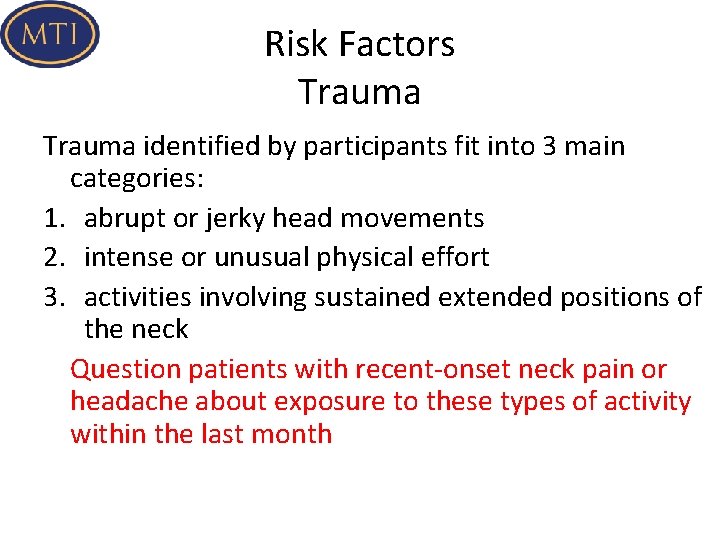 MTI

Risk Factors
Trauma

Trauma identified by participants fit into 3 main categories:

1. abrupt or jerky head movements
2. intense or unusual physical effort
3. activities involving sustained extended positions of the neck

Question patients with recent-onset neck pain or headache about exposure to these types of activity within the last month